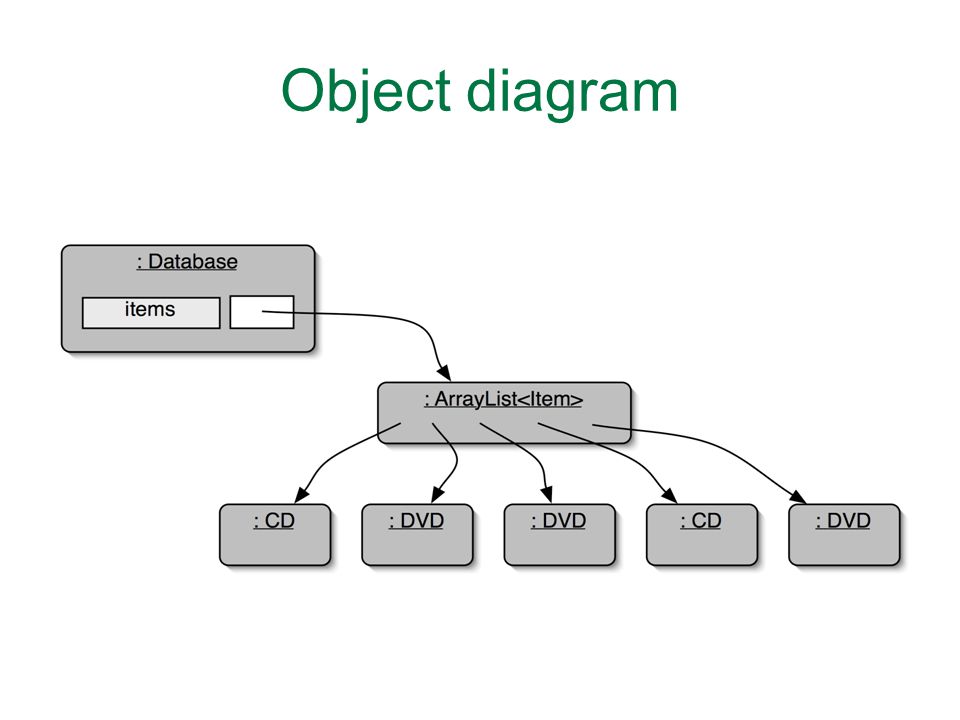 Object diagram

: Database

items

: ArrayList<Item>

: CD

: DVD

: DVD

: CD

: DVD